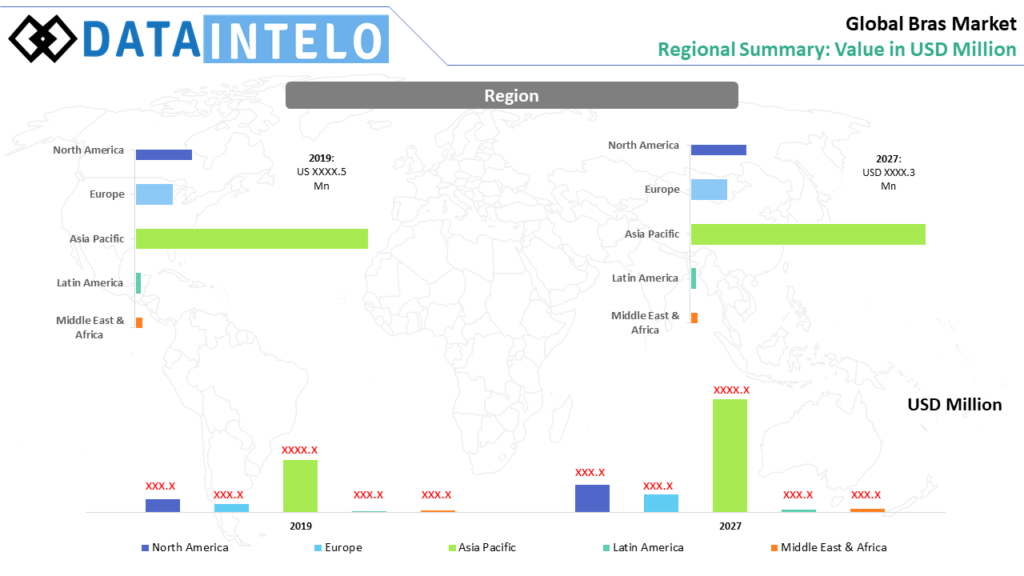 DATAINTELO

Global Bras Market
Regional Summary: Value in USD Million

Region

North America
Europe
Asia Pacific
Latin America
Middle East & Africa

2019:
US XXXX.5
Mn

North America
Europe
Asia Pacific
Latin America
Middle East & Africa

2027:
USD XXXX.3
Mn

USD Million

XXX.X
XXX.X
XXXX.X
XXX.X
XXX.X
2019

XXX.X
XXX.X
XXXX.X
XXX.X
XXX.X
2027

North America
Europe
Asia Pacific
Latin America
Middle East & Africa